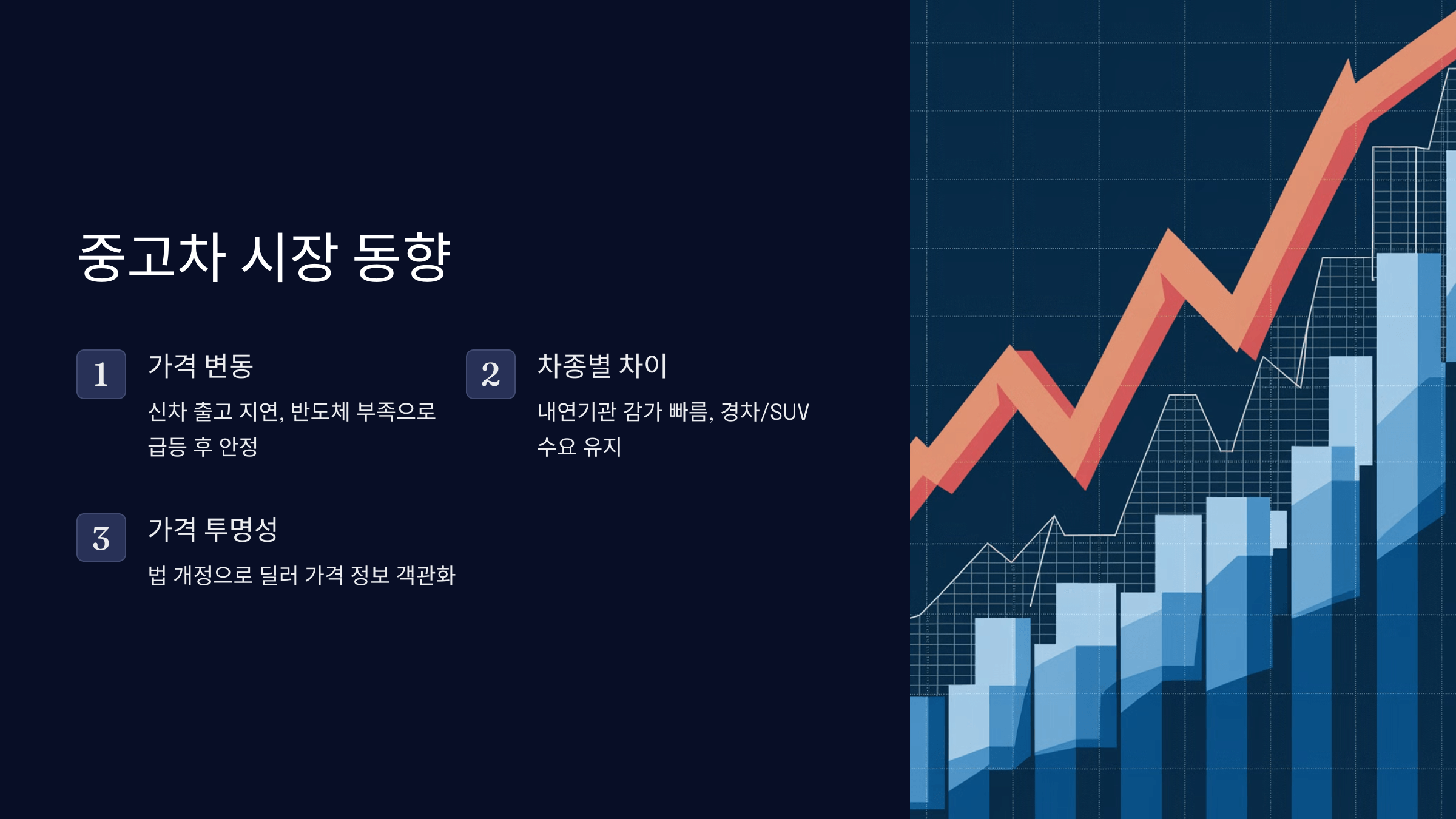 중고차 시장 동향

1

가격 변동

신차 출고 지연, 반도체 부족으로 급등 후 안정

2

차종별 차이

내연기관 감가 빠름, 경차/SUV 수요 유지

3

가격 투명성

법 개정으로 딜러 가격 정보 객관화